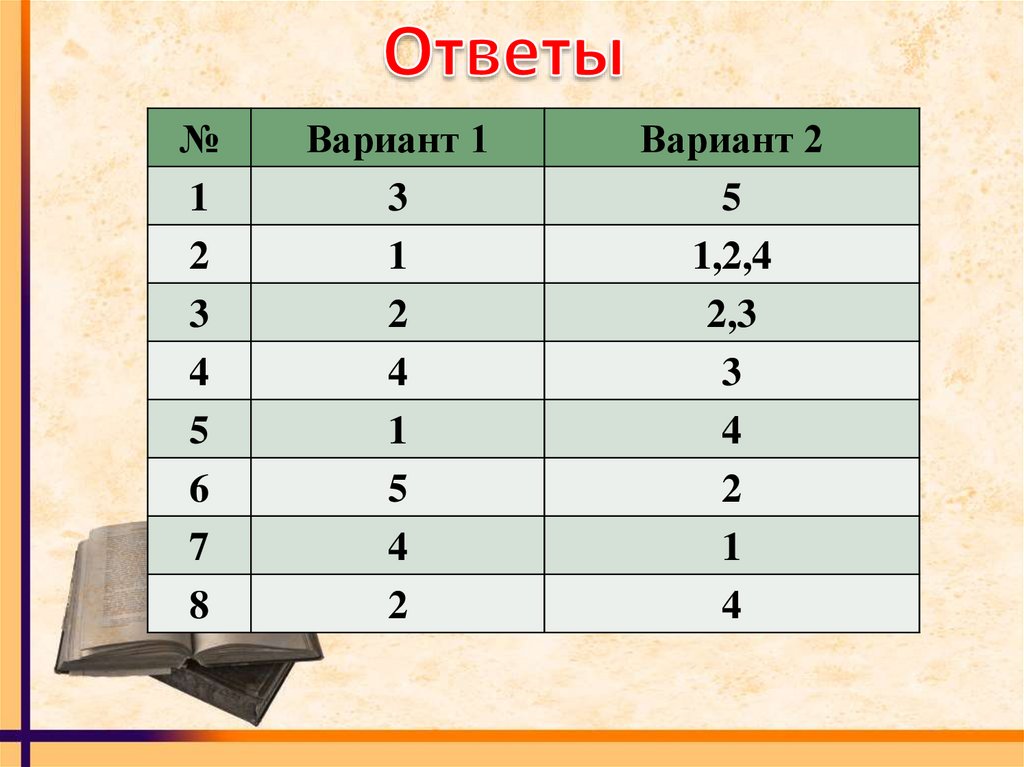 Ответы

| № | Вариант 1 | Вариант 2 |
|---|---|---|
| 1 | 3 | 5 |
| 2 | 1 | 1,2,4 |
| 3 | 2 | 2,3 |
| 4 | 4 | 3 |
| 5 | 1 | 4 |
| 6 | 5 | 2 |
| 7 | 4 | 1 |
| 8 | 2 | 4 |